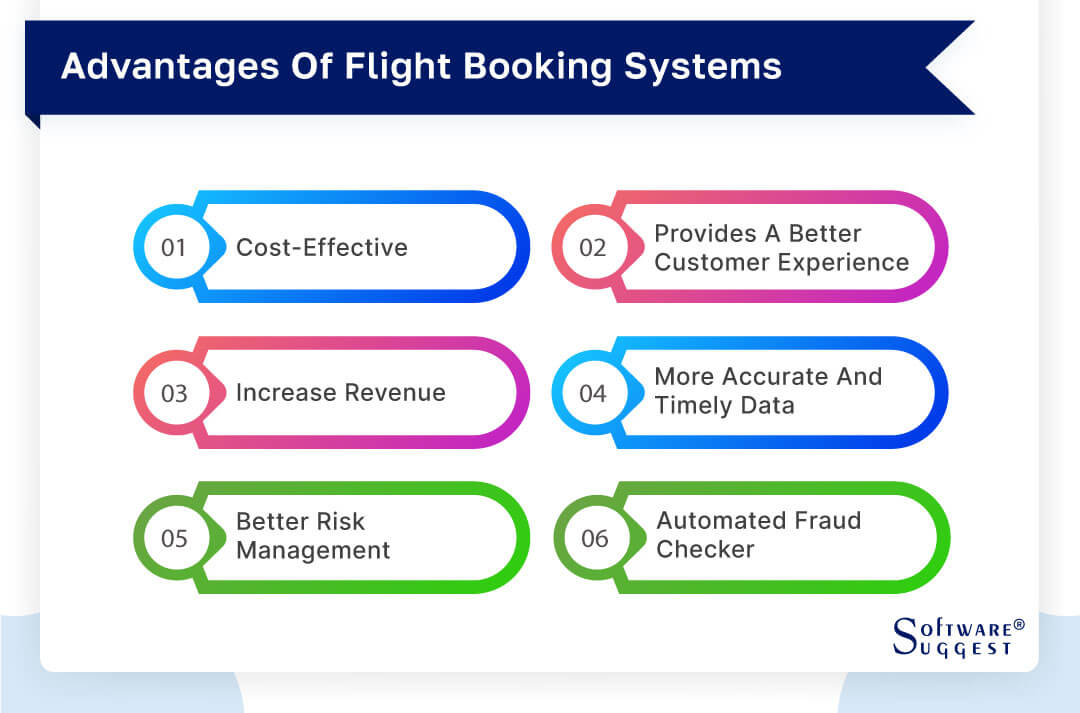 Advantages Of Flight Booking Systems

01 Cost-Effective

02 Provides A Better Customer Experience

03 Increase Revenue

04 More Accurate And Timely Data

05 Better Risk Management

06 Automated Fraud Checker

SOFTWARE® SUGGEST